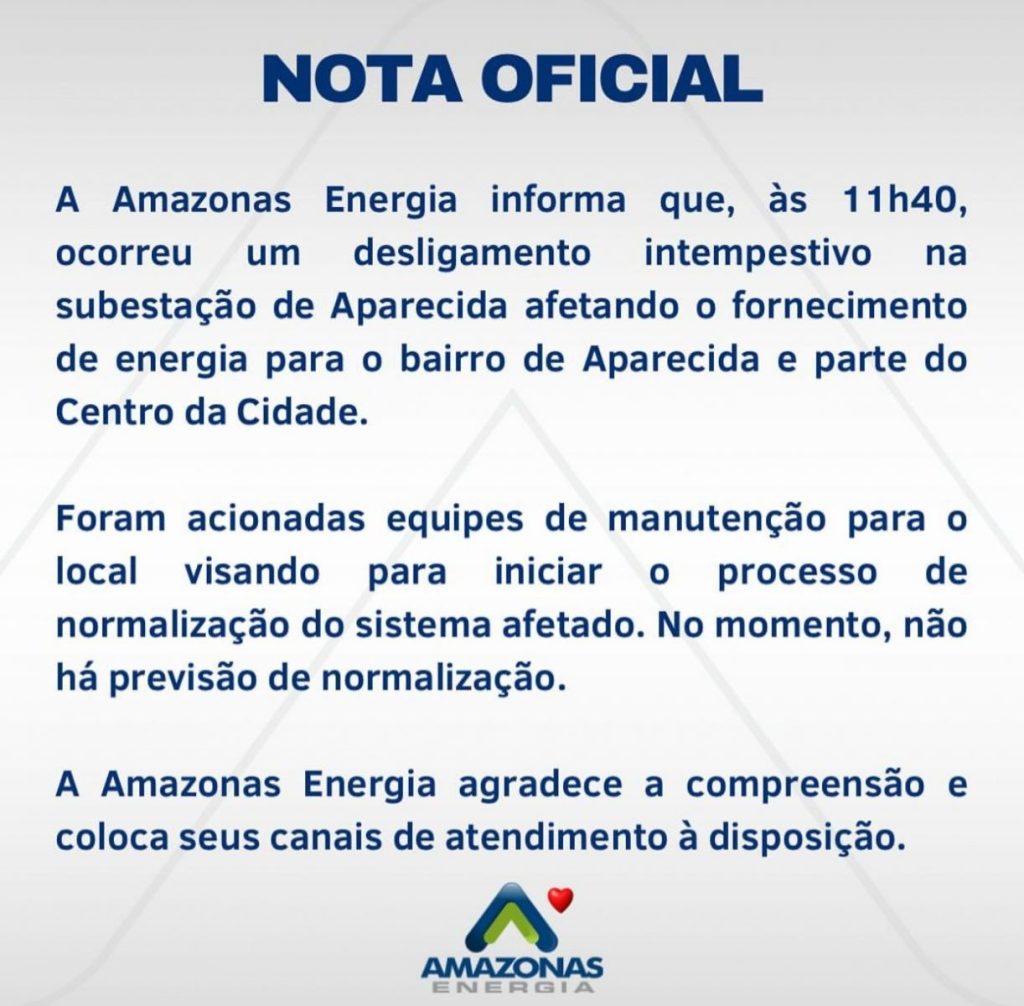 NOTA OFICIAL

A Amazonas Energia informa que, às 11h40, ocorreu um desligamento intempestivo na subestação de Aparecida afetando o fornecimento de energia para o bairro de Aparecida e parte do Centro da Cidade.

Foram acionadas equipes de manutenção para o local visando para iniciar o processo de normalização do sistema afetado. No momento, não há previsão de normalização.

A Amazonas Energia agradece a compreensão e coloca seus canais de atendimento à disposição.

AMAZONAS
ENERGIA